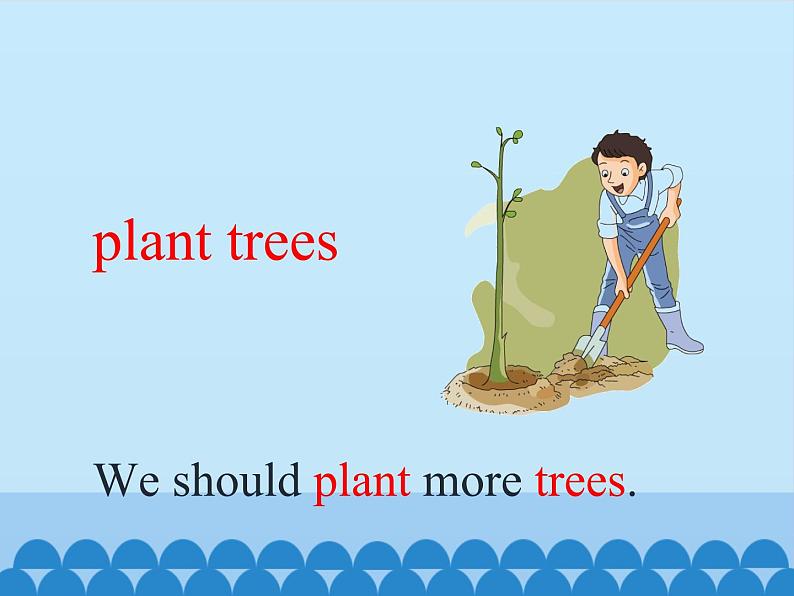 plant trees

We should plant more trees.